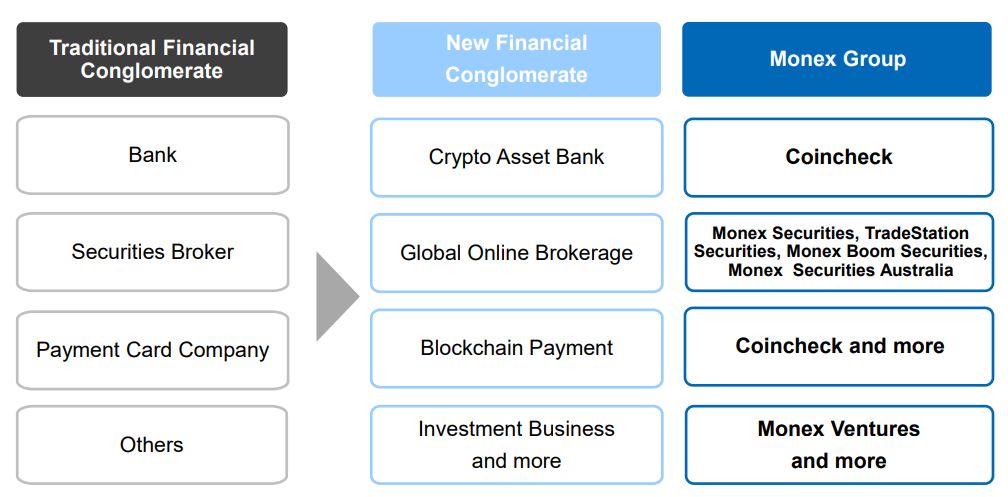 Traditional Financial Conglomerate

Bank

Securities Broker

Payment Card Company

Others

New Financial Conglomerate

Crypto Asset Bank

Global Online Brokerage

Blockchain Payment

Investment Business and more

Monex Group

Coincheck

Monex Securities, TradeStation Securities, Monex Boom Securities, Monex Securities Australia

Coincheck and more

Monex Ventures and more